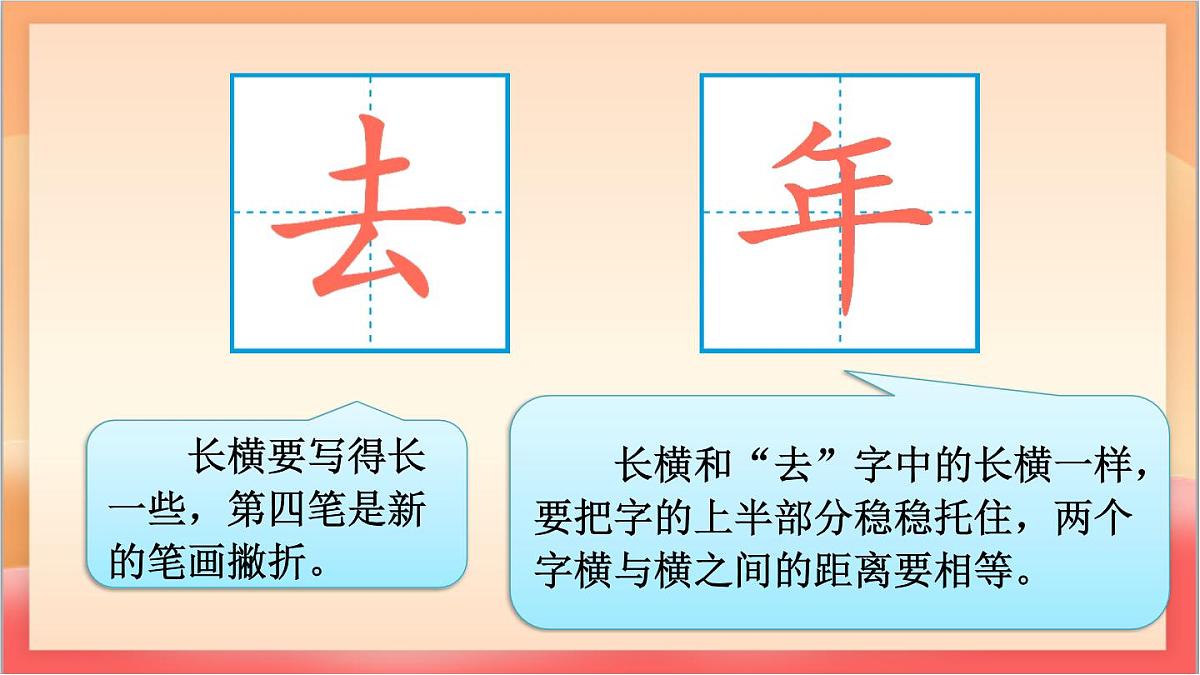 去

年

长横要写得长一些，第四笔是新的笔画撇折。

长横和“去”字中的长横一样，要把字的上半部分稳稳托住，两个字横与横之间的距离要相等。